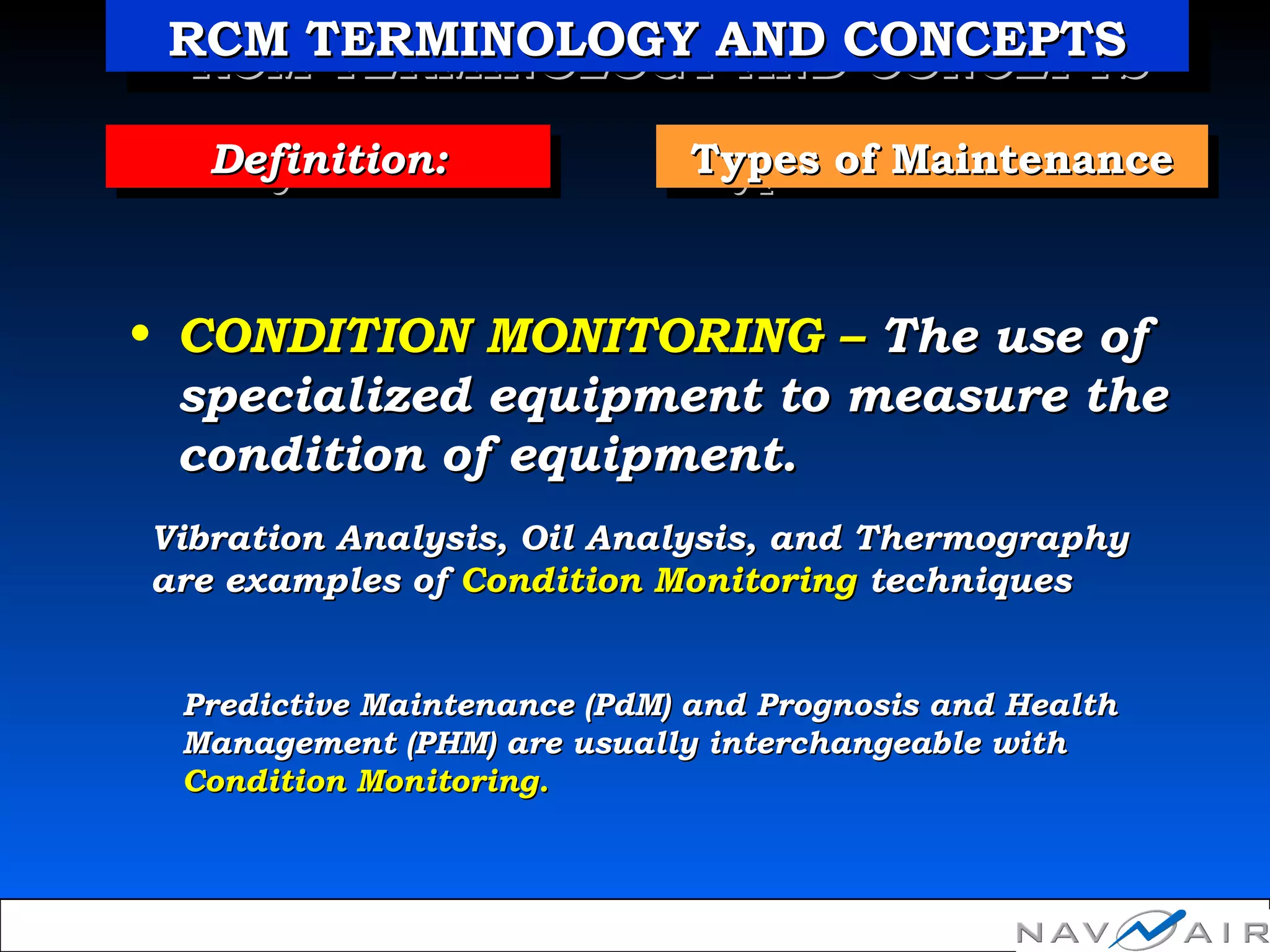 RCM TERMINOLOGY AND CONCEPTS

Definition:

Types of Maintenance

• CONDITION MONITORING – The use of specialized equipment to measure the condition of equipment.

Vibration Analysis, Oil Analysis, and Thermography are examples of Condition Monitoring techniques

Predictive Maintenance (PdM) and Prognosis and Health Management (PHM) are usually interchangeable with Condition Monitoring.

NAVAIR